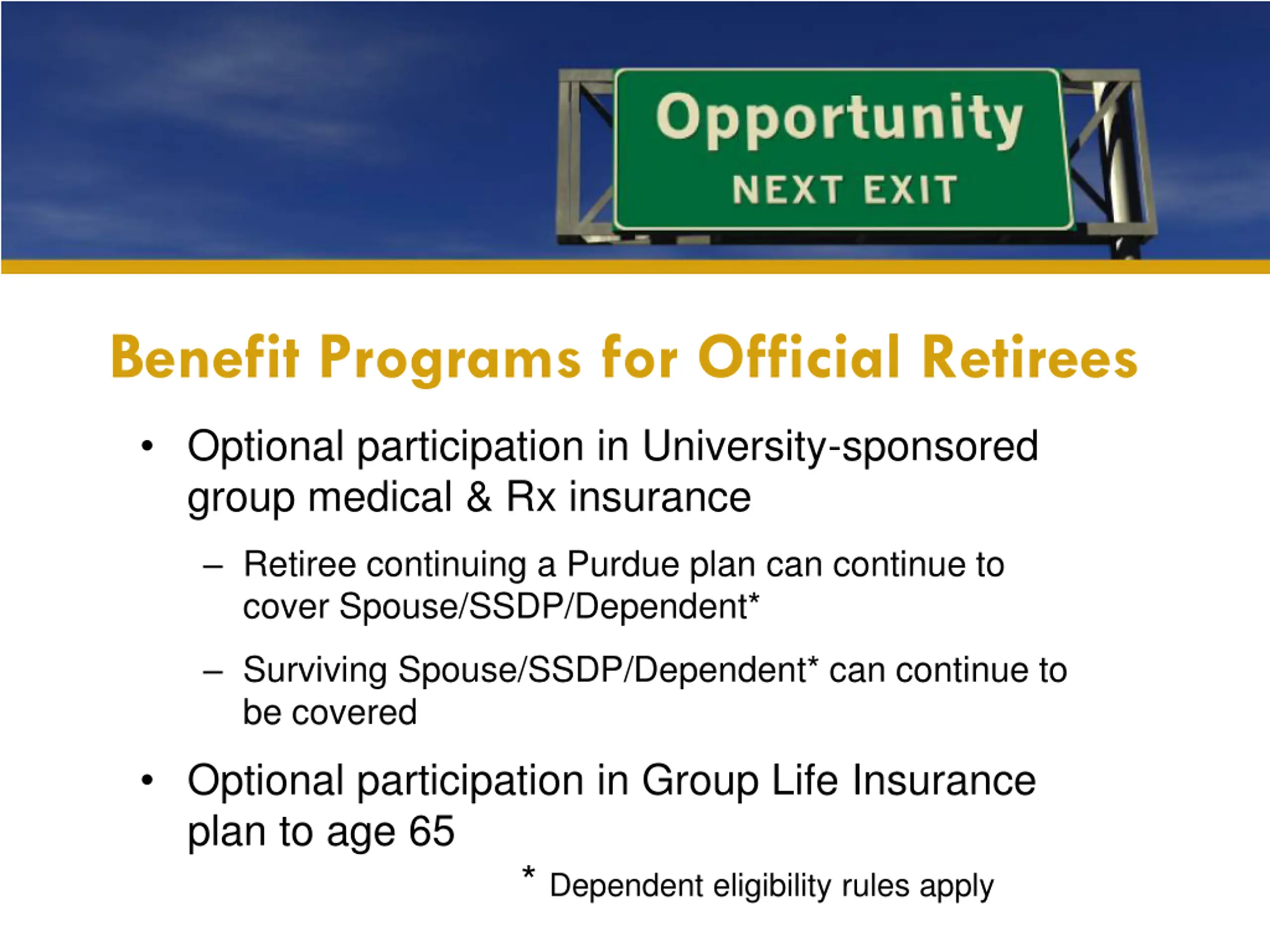 Opportunity
NEXT EXIT

Benefit Programs for Official Retirees

• Optional participation in University-sponsored group medical & Rx insurance

– Retiree continuing a Purdue plan can continue to cover Spouse/SSDP/Dependent*

– Surviving Spouse/SSDP/Dependent* can continue to be covered

• Optional participation in Group Life Insurance plan to age 65

* Dependent eligibility rules apply